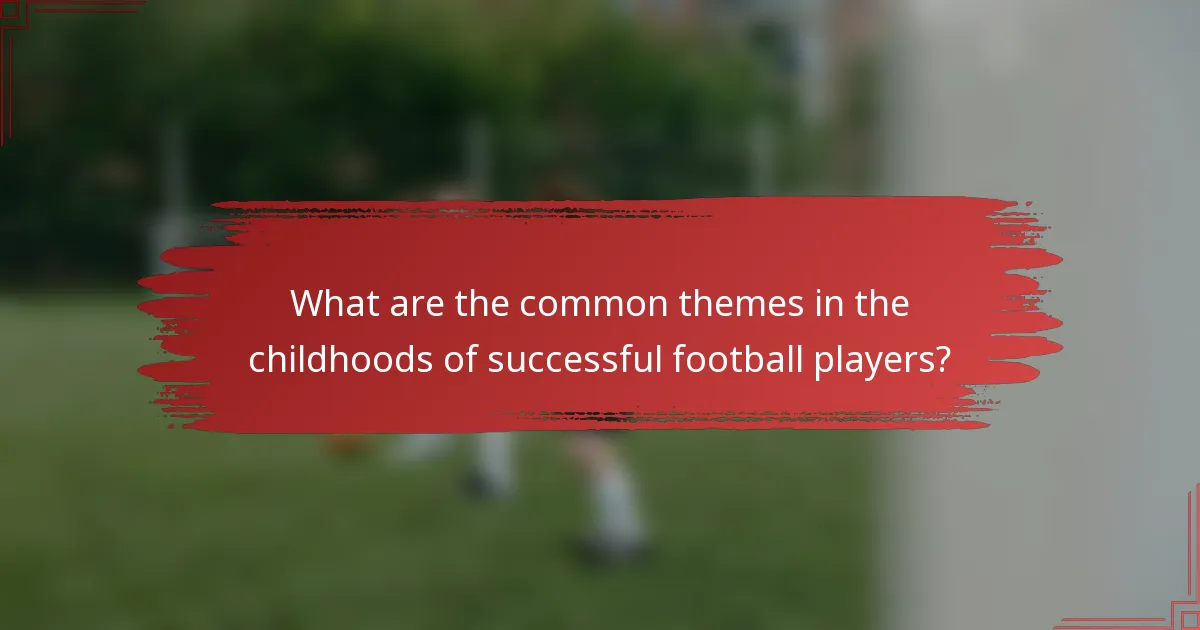 What are the common themes in the childhoods of successful football players?